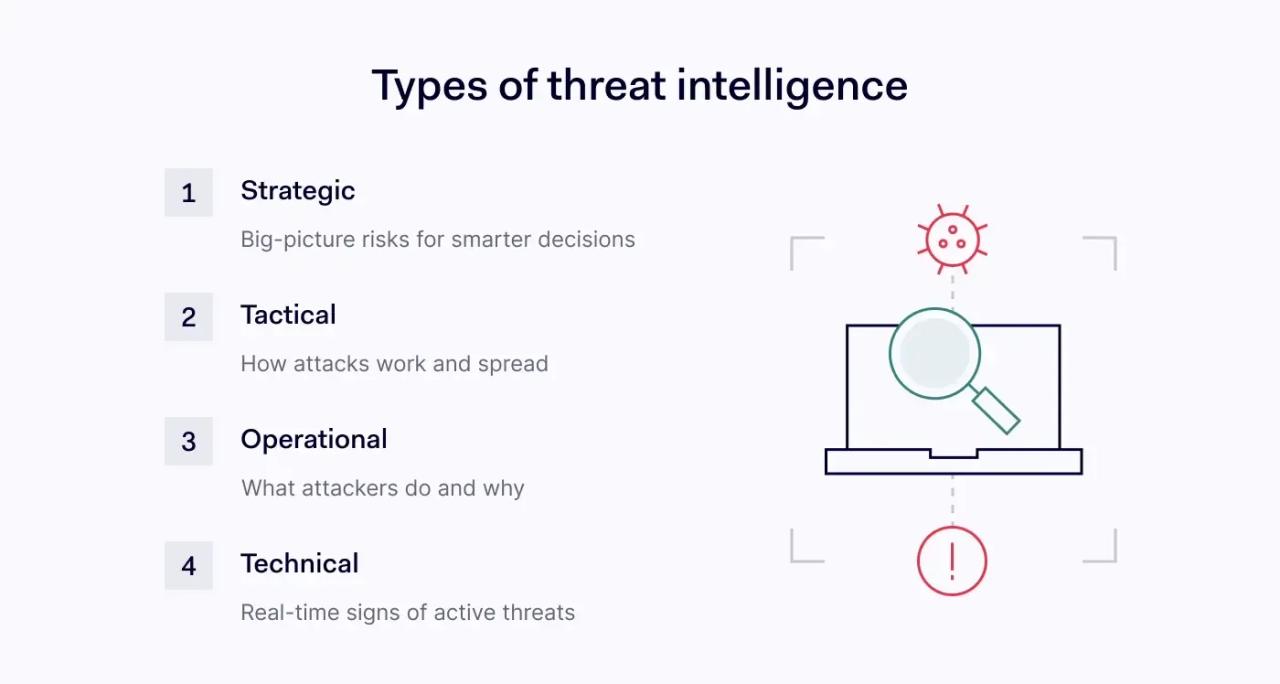 Types of threat intelligence

1 Strategic

Big-picture risks for smarter decisions

2 Tactical

How attacks work and spread

3 Operational

What attackers do and why

4 Technical

Real-time signs of active threats